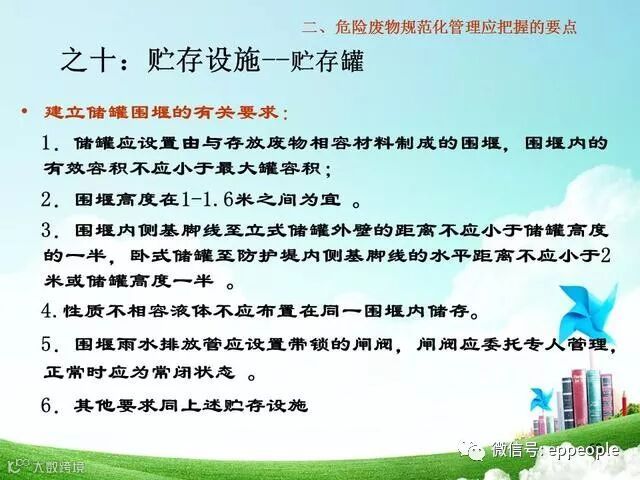 二、危险废物规范化管理应把握的要点

之十：贮存设施--贮存罐

• 建立储罐围堰的有关要求：

1. 储罐应设置由与存放废物相容材料制成的围堰，围堰内的有效容积不应小于最大罐容积；

2. 围堰高度在1-1.6米之间为宜 。

3. 围堰内侧基脚线至立式储罐外壁的距离不应小于储罐高度的一半，卧式储罐至防护堤内侧基脚线的水平距离不应小于2米或储罐高度一半 。

4.性质不相容液体不应布置在同一围堰内储存。

5. 围堰雨水排放管应设置带锁的闸阀，闸阀应委托专人管理，正常时应为常闭状态 。

6. 其他要求同上述贮存设施

微信号: eppeople

大数跨境